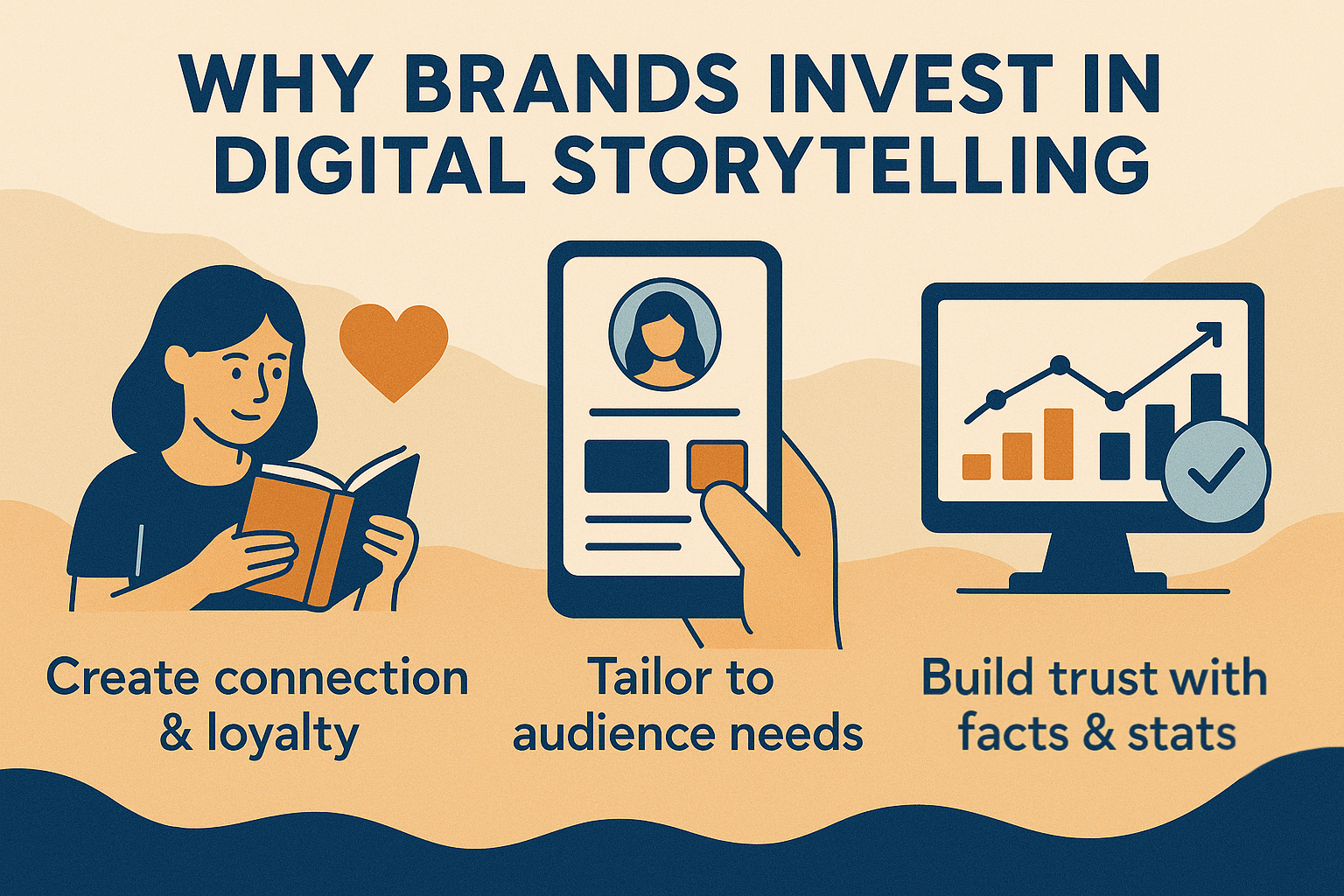 WHY BRANDS INVEST IN DIGITAL STORYTELLING

Create connection & loyalty

Tailor to audience needs

Build trust with facts & stats